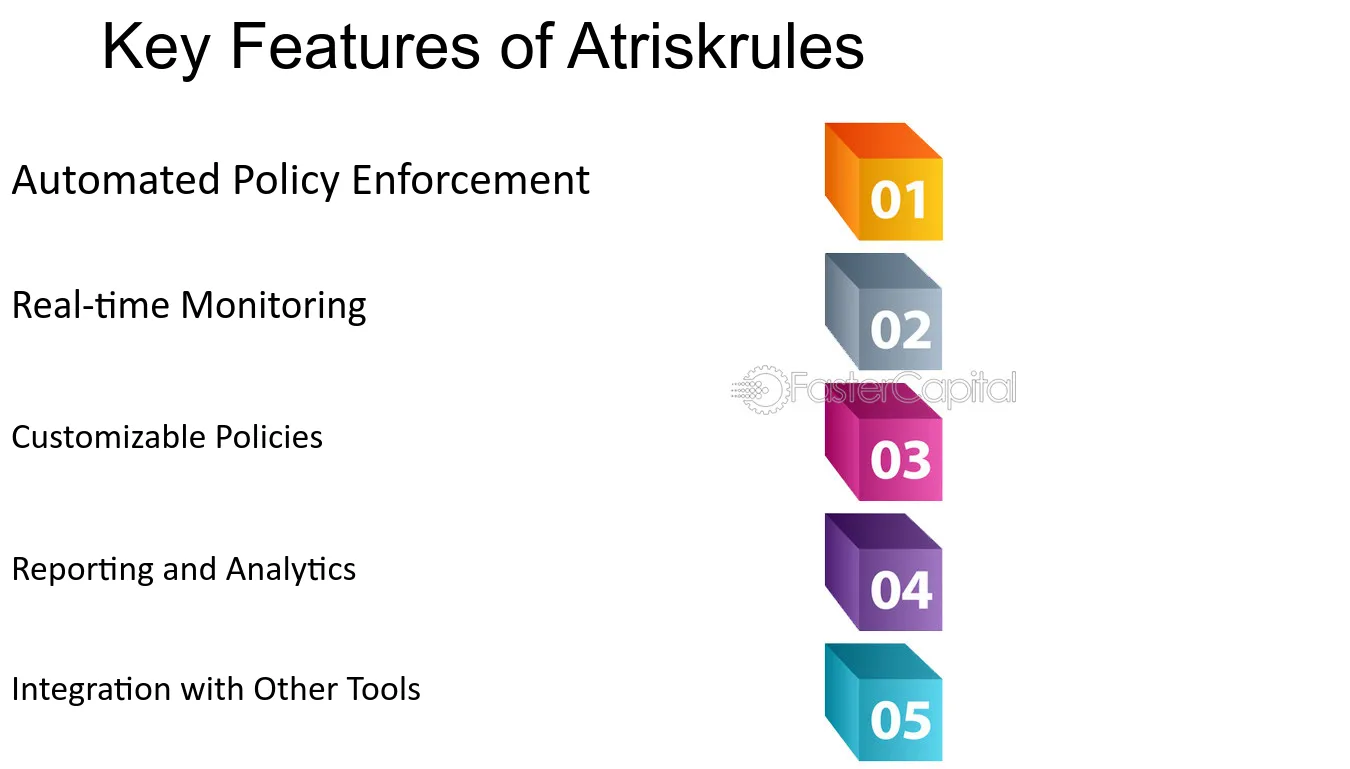 Key Features of Atriskrules

Automated Policy Enforcement

01

Real-time Monitoring

02

Customizable Policies

03

Reporting and Analytics

04

Integration with Other Tools

05

FasterCapital